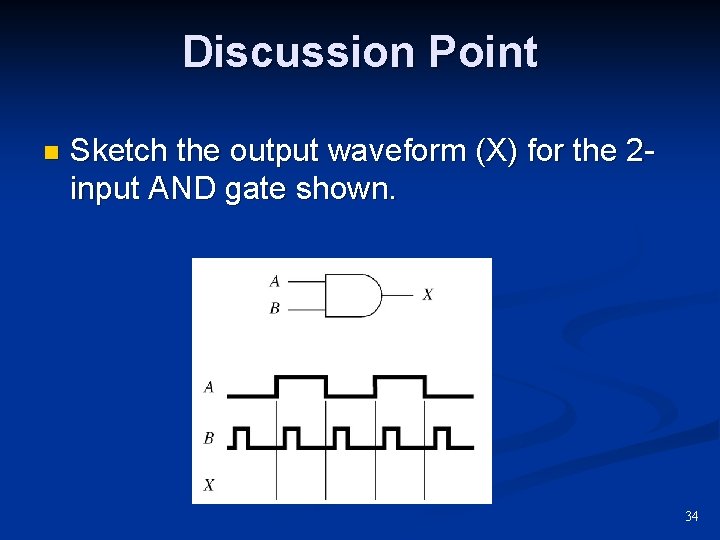 Discussion Point

Sketch the output waveform (X) for the 2-input AND gate shown.

A
B
X

A
B
X

34